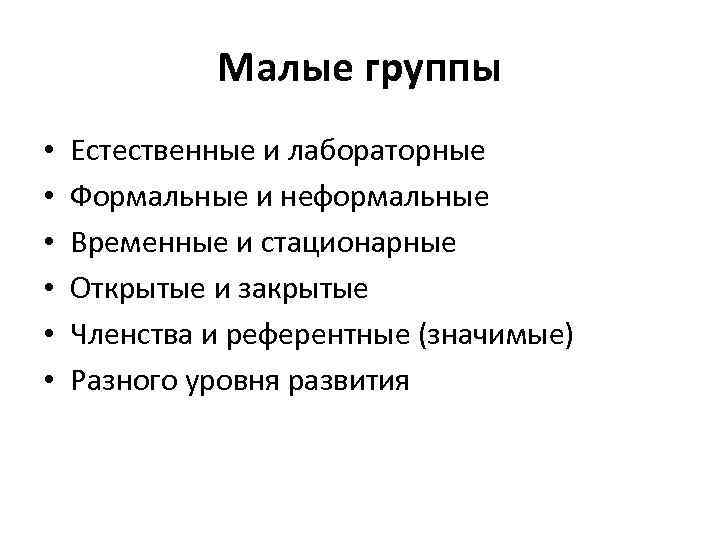 Малые группы

• Естественные и лабораторные
• Формальные и неформальные
• Временные и стационарные
• Открытые и закрытые
• Членства и референтные (значимые)
• Разного уровня развития